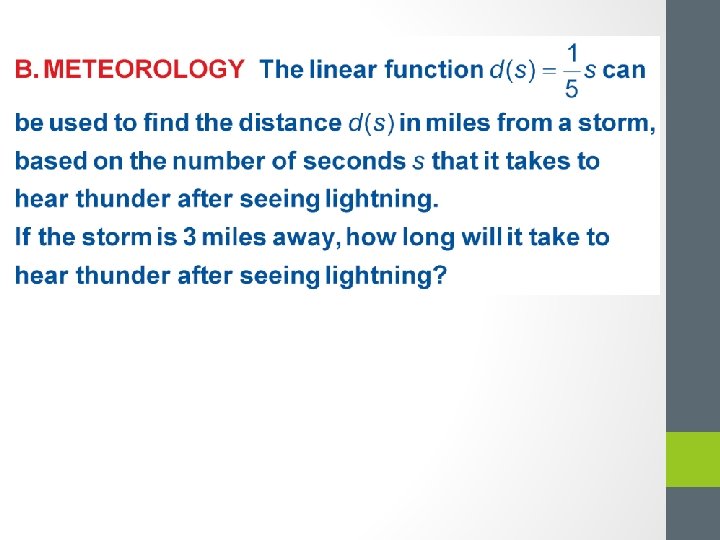 B. METEOROLOGY The linear function $d(s) = \frac{1}{5}s$ can be used to find the distance $d(s)$ in miles from a storm, based on the number of seconds $s$ that it takes to hear thunder after seeing lightning.
If the storm is 3 miles away, how long will it take to hear thunder after seeing lightning?